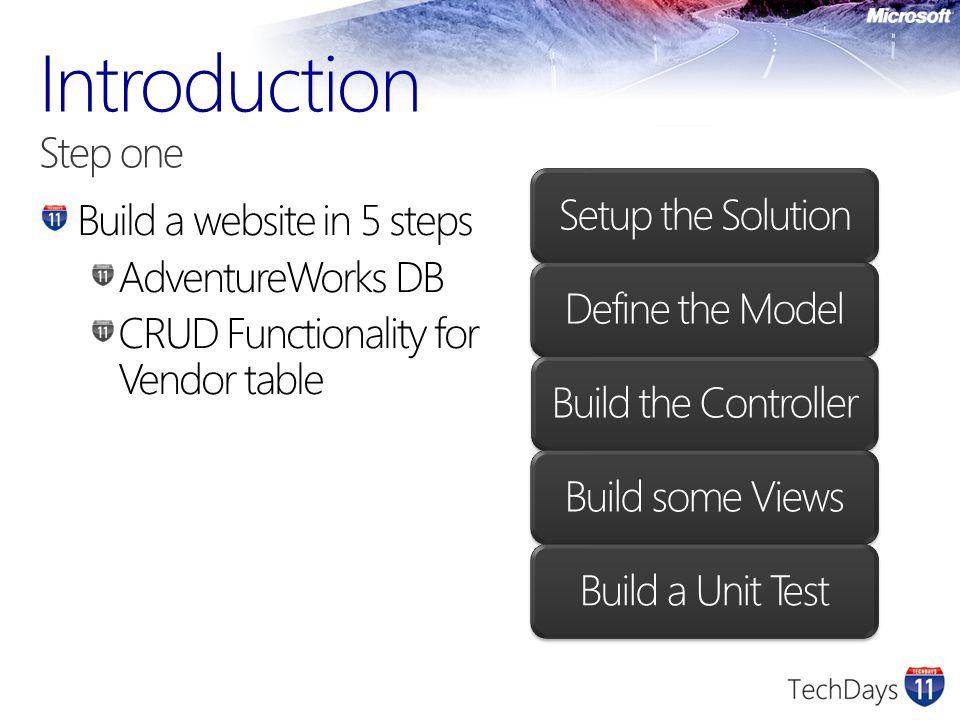 Microsoft

Introduction
Step one

Build a website in 5 steps
AdventureWorks DB
CRUD Functionality for Vendor table

Setup the Solution
Define the Model
Build the Controller
Build some Views
Build a Unit Test

TechDays 11